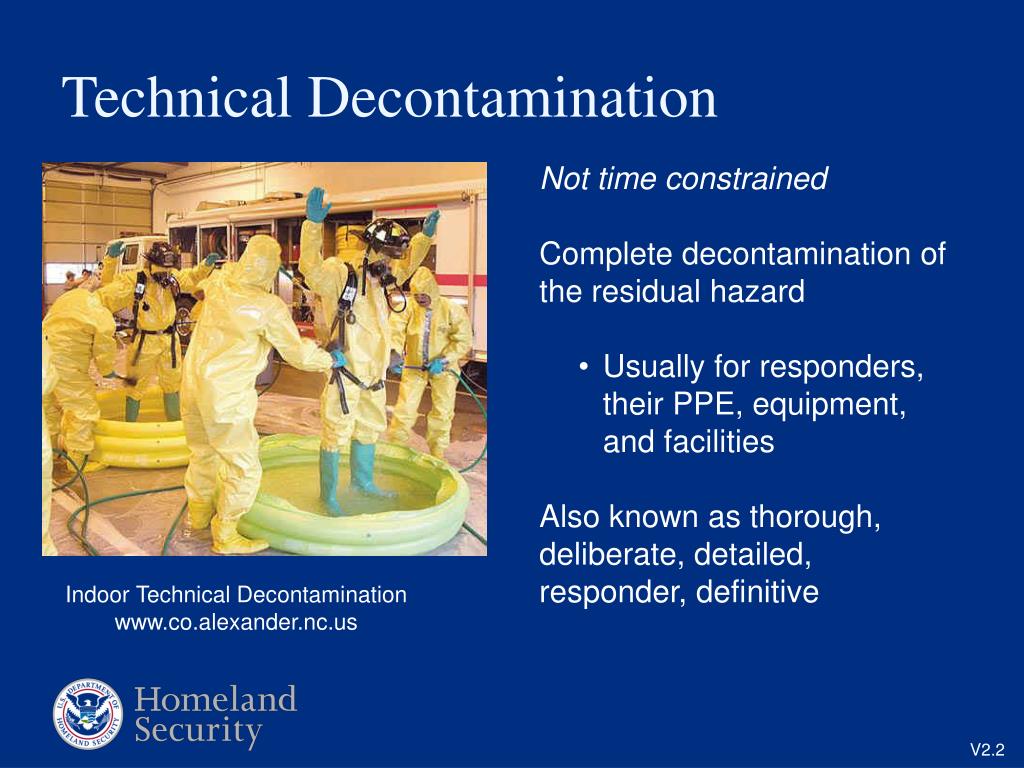 Technical Decontamination

Not time constrained

Complete decontamination of the residual hazard

• Usually for responders, their PPE, equipment, and facilities

Also known as thorough, deliberate, detailed, responder, definitive

Indoor Technical Decontamination
www.co.alexander.nc.us

U.S. DEPARTMENT OF HOMELAND SECURITY

Homeland Security

V2.2